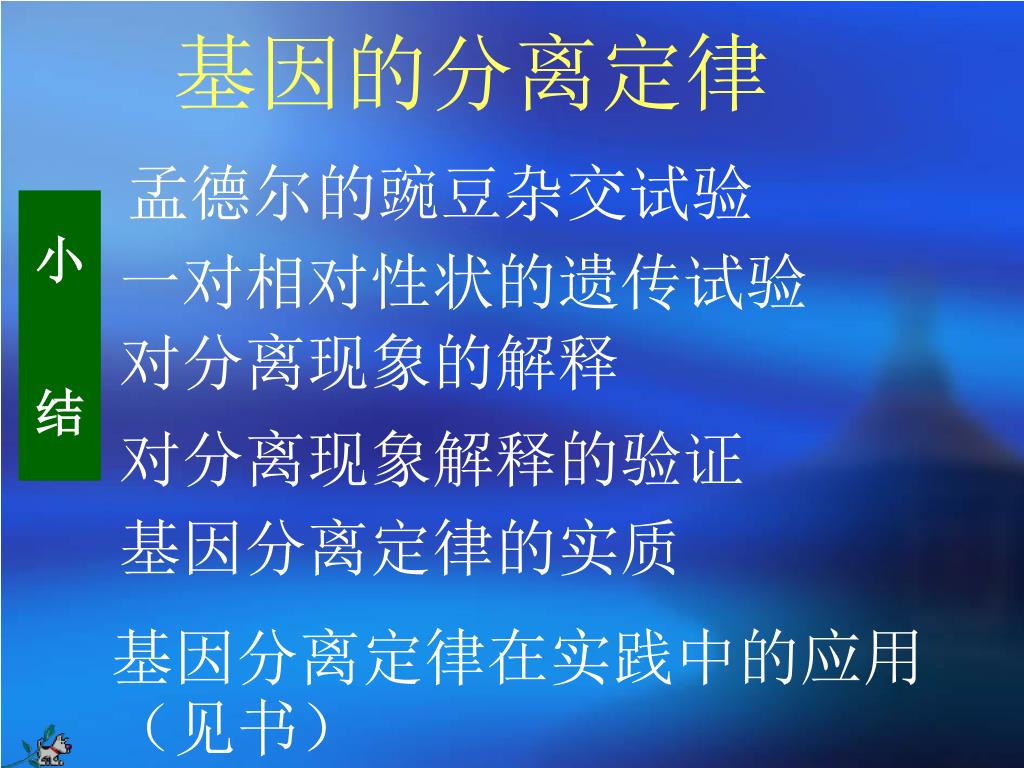 基因的分离定律

小结

孟德尔的豌豆杂交试验

一对相对性状的遗传试验

对分离现象的解释

对分离现象解释的验证

基因分离定律的实质

基因分离定律在实践中的应用（见书）